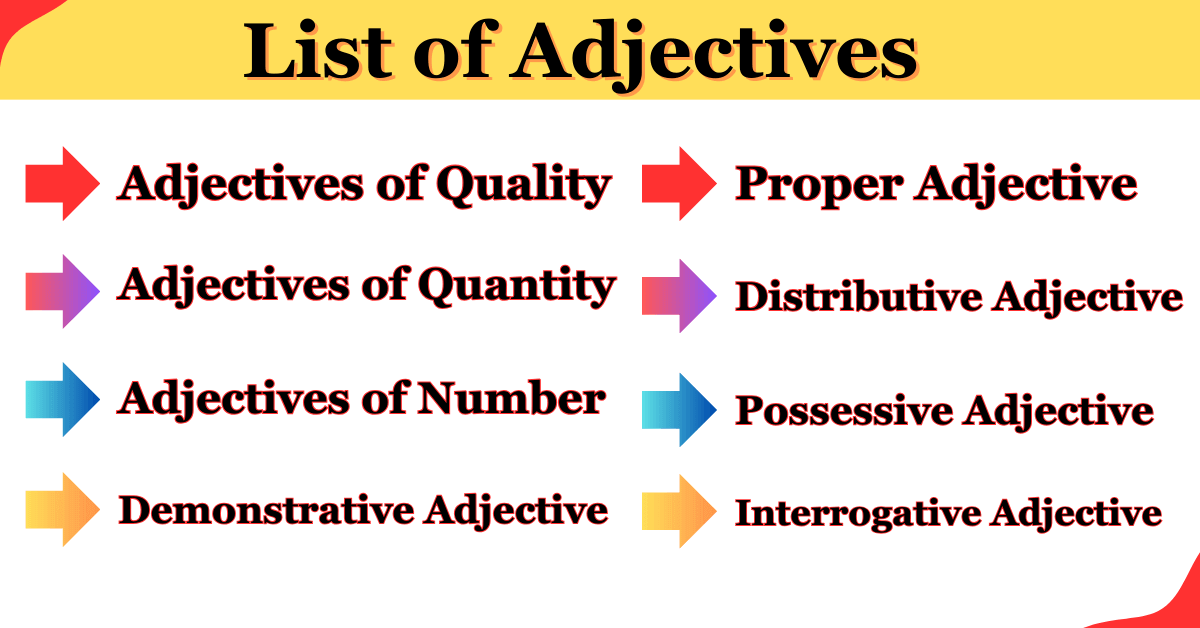 List of Adjectives

Adjectives of Quality

Adjectives of Quantity

Adjectives of Number

Demonstrative Adjective

Proper Adjective

Distributive Adjective

Possessive Adjective

Interrogative Adjective